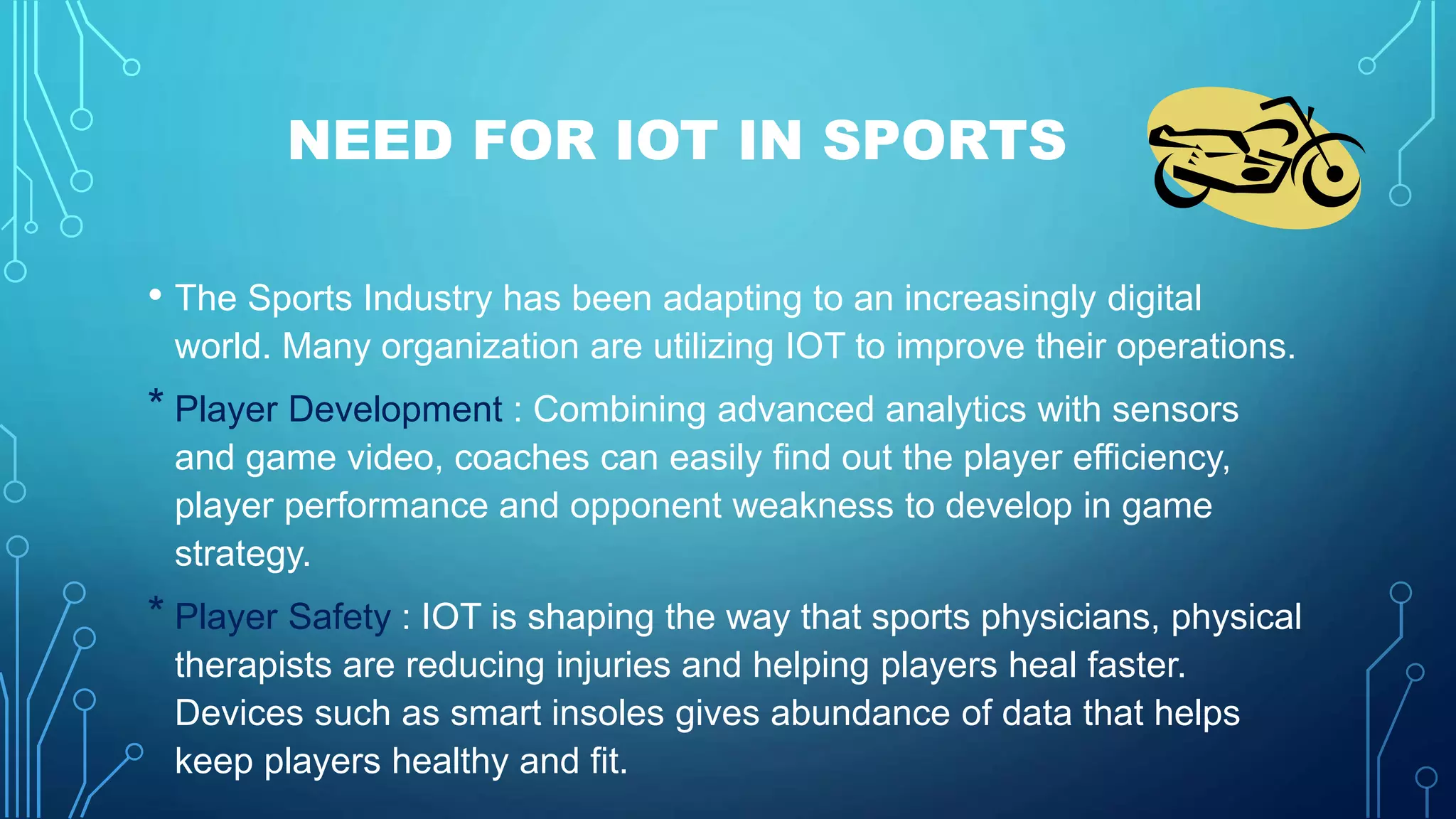 NEED FOR IOT IN SPORTS

• The Sports Industry has been adapting to an increasingly digital world. Many organization are utilizing IOT to improve their operations.

* Player Development : Combining advanced analytics with sensors and game video, coaches can easily find out the player efficiency, player performance and opponent weakness to develop in game strategy.

* Player Safety : IOT is shaping the way that sports physicians, physical therapists are reducing injuries and helping players heal faster. Devices such as smart insoles gives abundance of data that helps keep players healthy and fit.